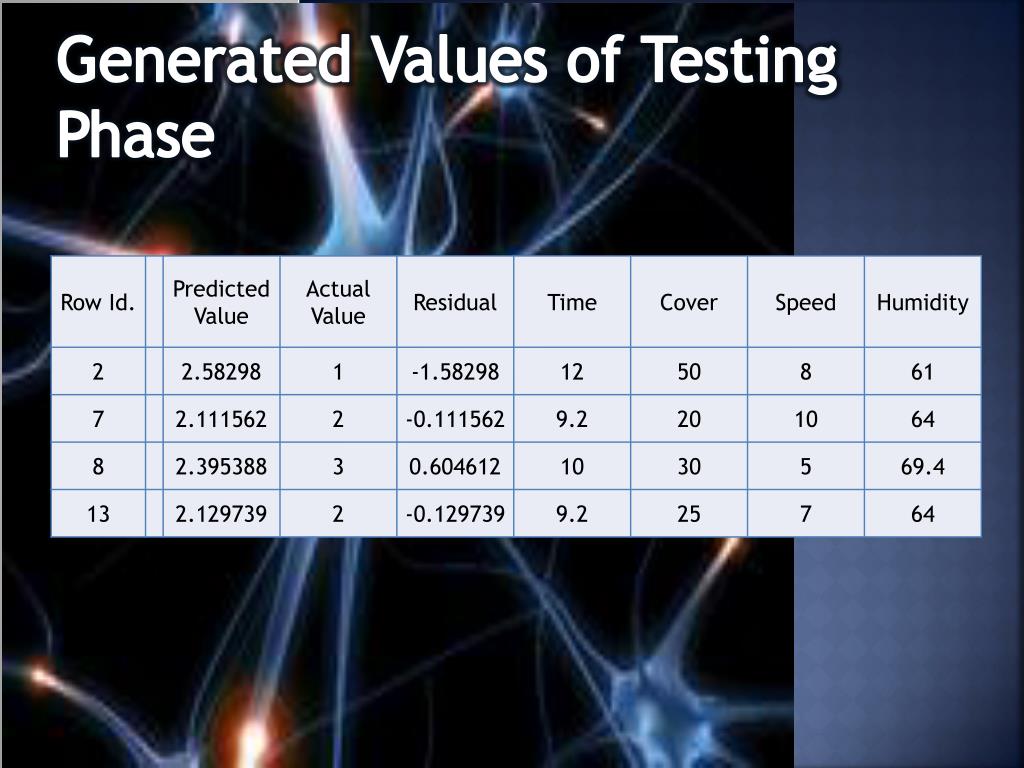 Generated Values of Testing Phase

| Row Id. | | Predicted Value | Actual Value | Residual | Time | Cover | Speed | Humidity |
|---|---|---|---|---|---|---|---|---|
| 2 | | 2.58298 | 1 | -1.58298 | 12 | 50 | 8 | 61 |
| 7 | | 2.111562 | 2 | -0.111562 | 9.2 | 20 | 10 | 64 |
| 8 | | 2.395388 | 3 | 0.604612 | 10 | 30 | 5 | 69.4 |
| 13 | | 2.129739 | 2 | -0.129739 | 9.2 | 25 | 7 | 64 |